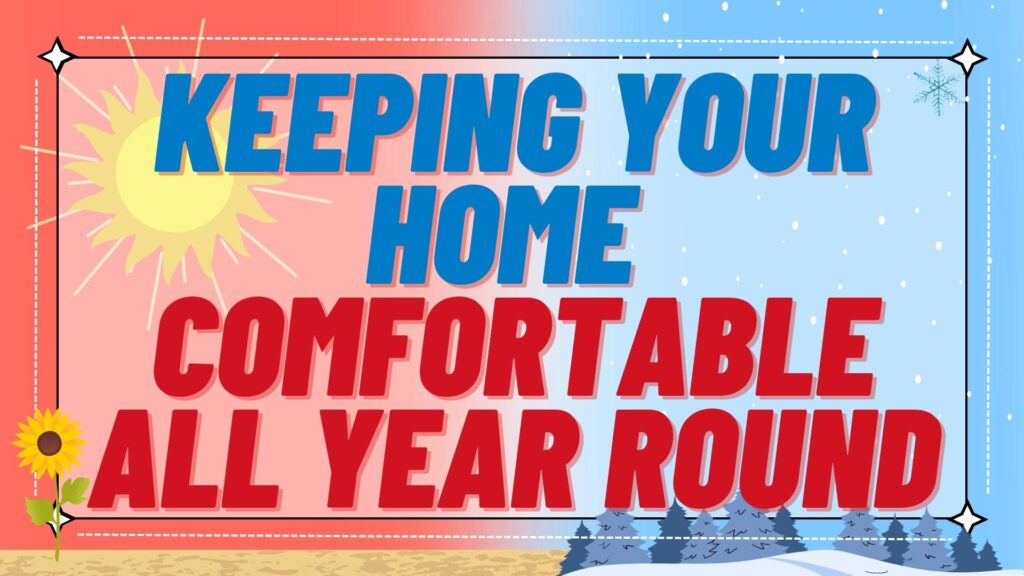 KEEPING YOUR HOME
COMFORTABLE ALL YEAR ROUND